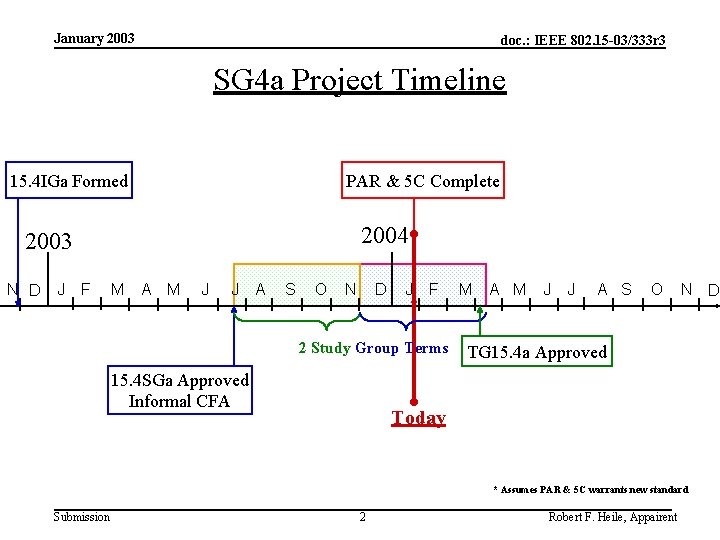 January 2003

doc.: IEEE 802.15-03/333r3

SG4a Project Timeline

15.4IGa Formed

PAR & 5C Complete

2003

2004

N D J F M A M J J A S O N D J F M A M J J A S O N D

2 Study Group Terms

TG15.4a Approved

15.4SGa Approved
Informal CFA

Today

* Assumes PAR & 5C warrants new standard

Submission

2

Robert F. Heile, Appairent